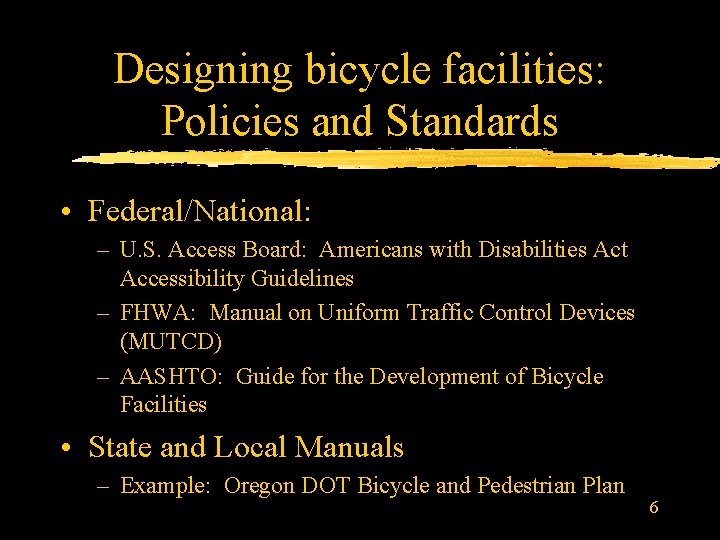 Designing bicycle facilities: Policies and Standards

• Federal/National:
– U.S. Access Board: Americans with Disabilities Act Accessibility Guidelines
– FHWA: Manual on Uniform Traffic Control Devices (MUTCD)
– AASHTO: Guide for the Development of Bicycle Facilities

• State and Local Manuals
– Example: Oregon DOT Bicycle and Pedestrian Plan

6